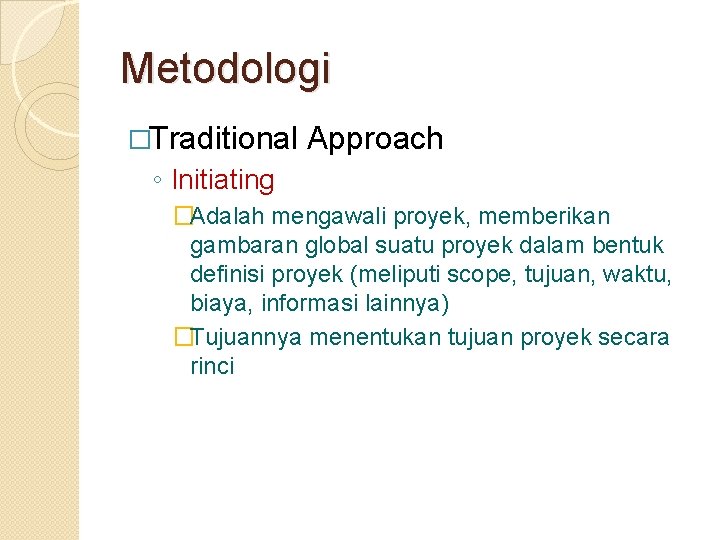 Metodologi

□Traditional Approach

◦ Initiating

□Adalah mengawali proyek, memberikan gambaran global suatu proyek dalam bentuk definisi proyek (meliputi scope, tujuan, waktu, biaya, informasi lainnya)

□Tujuannya menentukan tujuan proyek secara rinci